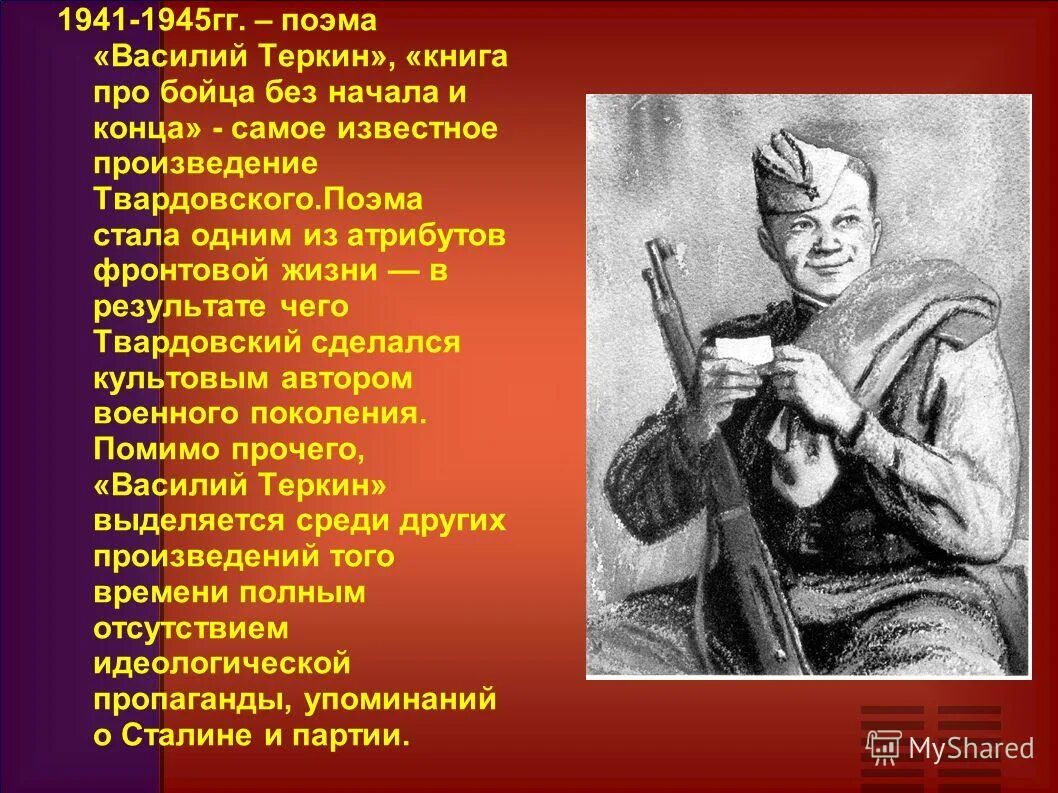 1941-1945гг. – поэма «Василий Теркин», «книга про бойца без начала и конца» - самое известное произведение Твардовского.Поэма стала одним из атрибутов фронтовой жизни — в результате чего Твардовский сделался культовым автором военного поколения. Помимо прочего, «Василий Теркин» выделяется среди других произведений того времени полным отсутствием идеологической пропаганды, упоминаний о Сталине и партии.

MyShared